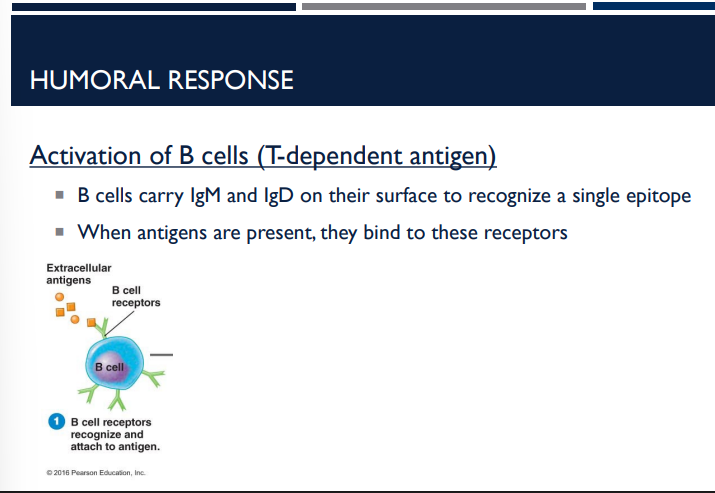 HUMORAL RESPONSE

Activation of B cells (T-dependent antigen)

▪ B cells carry IgM and IgD on their surface to recognize a single epitope

▪ When antigens are present, they bind to these receptors

Extracellular antigens

B cell receptors

B cell

1 B cell receptors recognize and attach to antigen.

© 2016 Pearson Education, Inc.